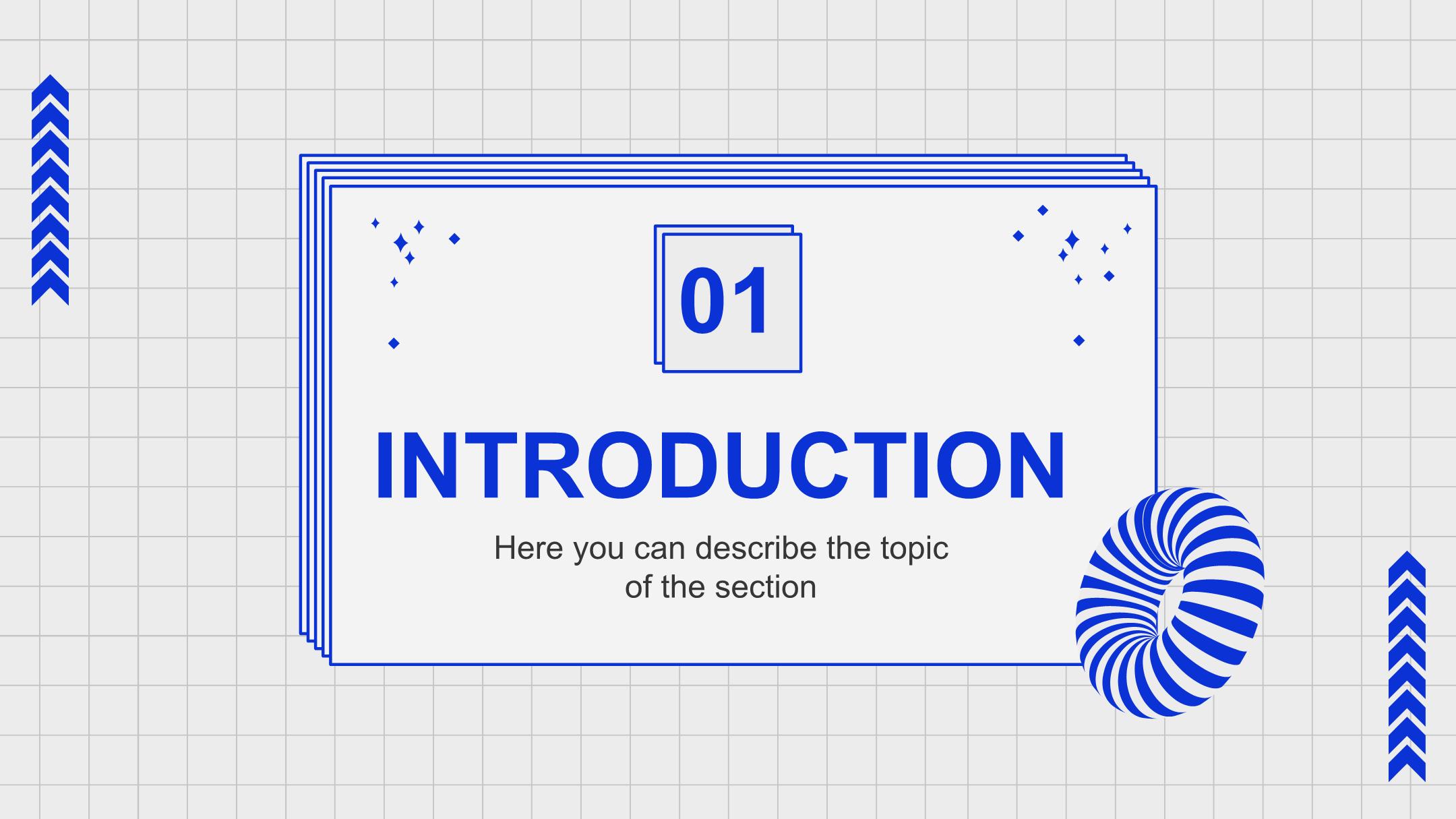 01

INTRODUCTION

Here you can describe the topic of the section